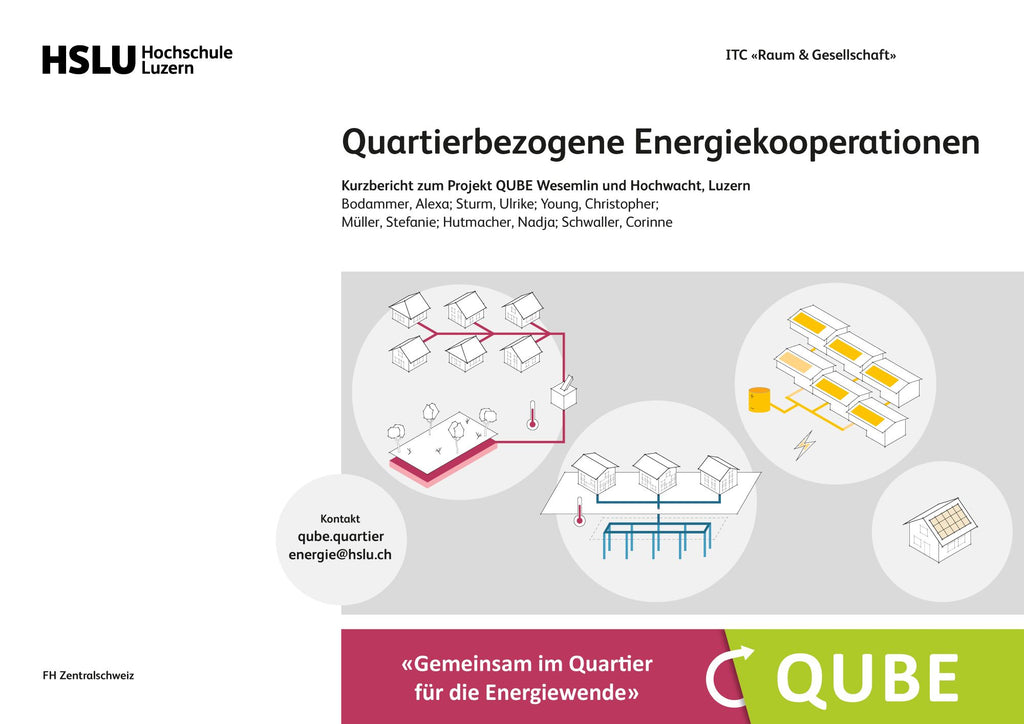 HSLU Hochschule Luzern

ITC «Raum & Gesellschaft»

Quartierbezogene Energiekooperationen

Kurzbericht zum Projekt QUBE Wesemlin und Hochwacht, Luzern
Bodammer, Alexa; Sturm, Ulrike; Young, Christopher; Müller, Stefanie; Hutmacher, Nadja; Schwaller, Corinne

Kontakt
qube.quartier
energie@hslu.ch

FH Zentralschweiz

«Gemeinsam im Quartier für die Energiewende»

QUBE